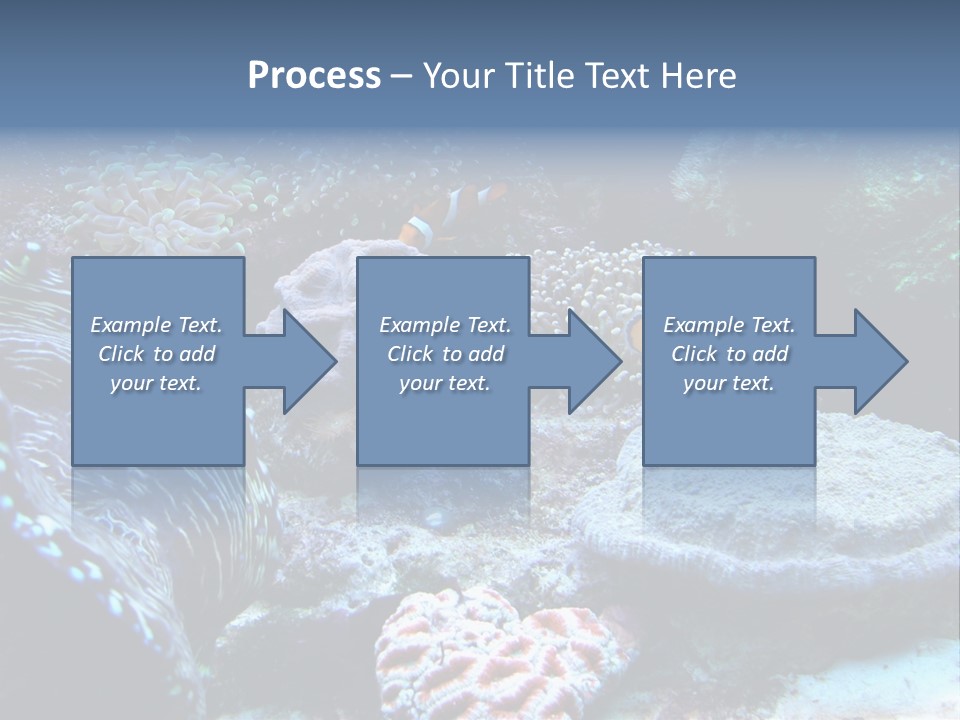 Process – Your Title Text Here

Example Text. Click to add your text.

Example Text. Click to add your text.

Example Text. Click to add your text.